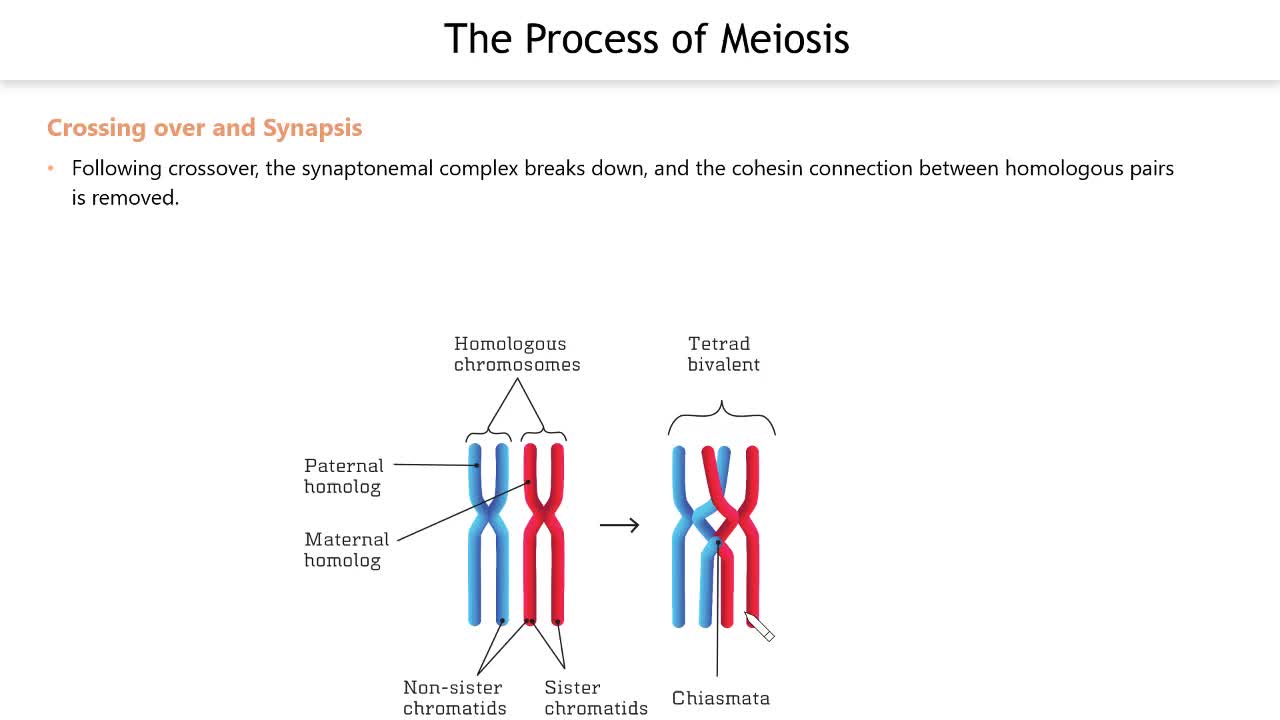 The Process of Meiosis

Crossing over and Synapsis

• Following crossover, the synaptonemal complex breaks down, and the cohesin connection between homologous pairs is removed.

Homologous chromosomes

Tetrad bivalent

Paternal homolog

Maternal homolog

Non-sister chromatids

Sister chromatids

Chiasmata